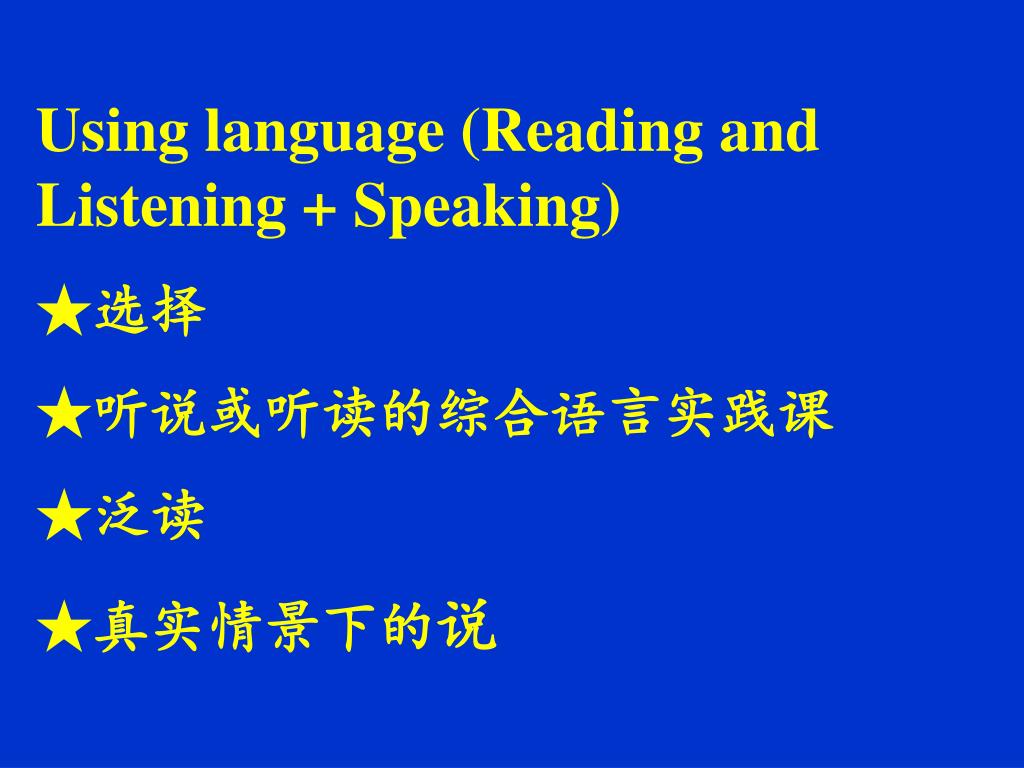 Using language (Reading and Listening + Speaking)

★选择

★听说或听读的综合语言实践课

★泛读

★真实情景下的说